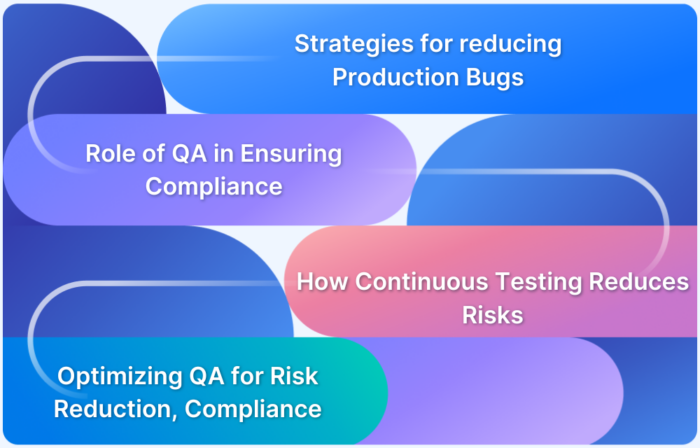 Strategies for reducing Production Bugs

Role of QA in Ensuring Compliance

How Continuous Testing Reduces Risks

Optimizing QA for Risk Reduction, Compliance